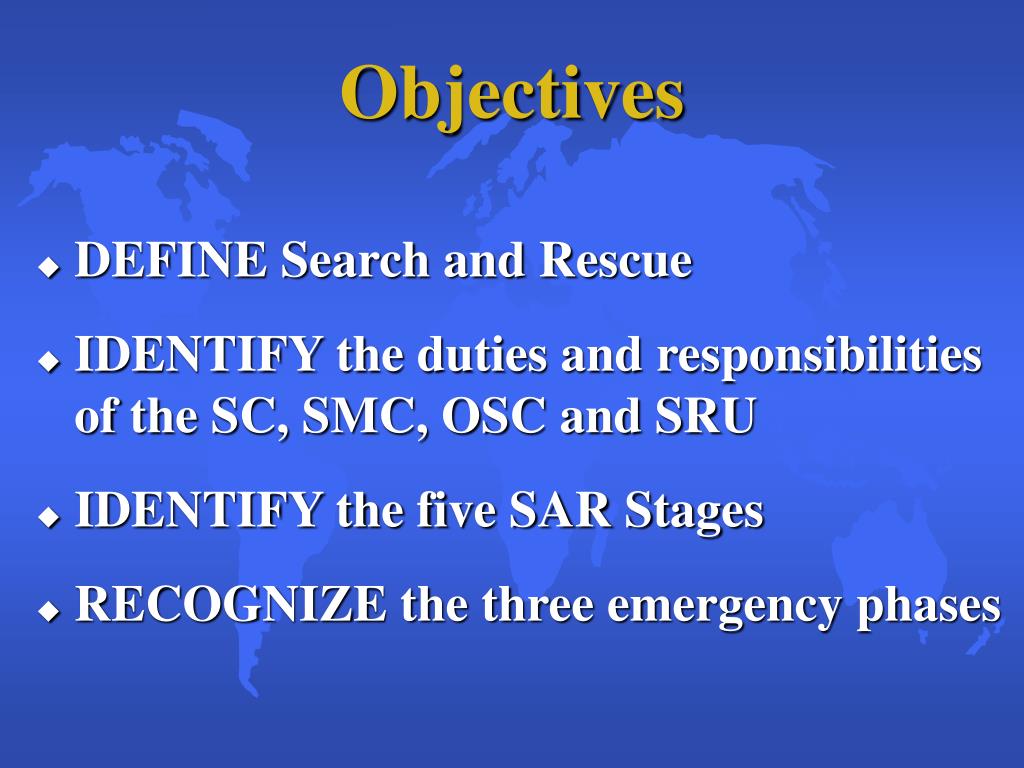 Objectives

◆ DEFINE Search and Rescue

◆ IDENTIFY the duties and responsibilities of the SC, SMC, OSC and SRU

◆ IDENTIFY the five SAR Stages

◆ RECOGNIZE the three emergency phases